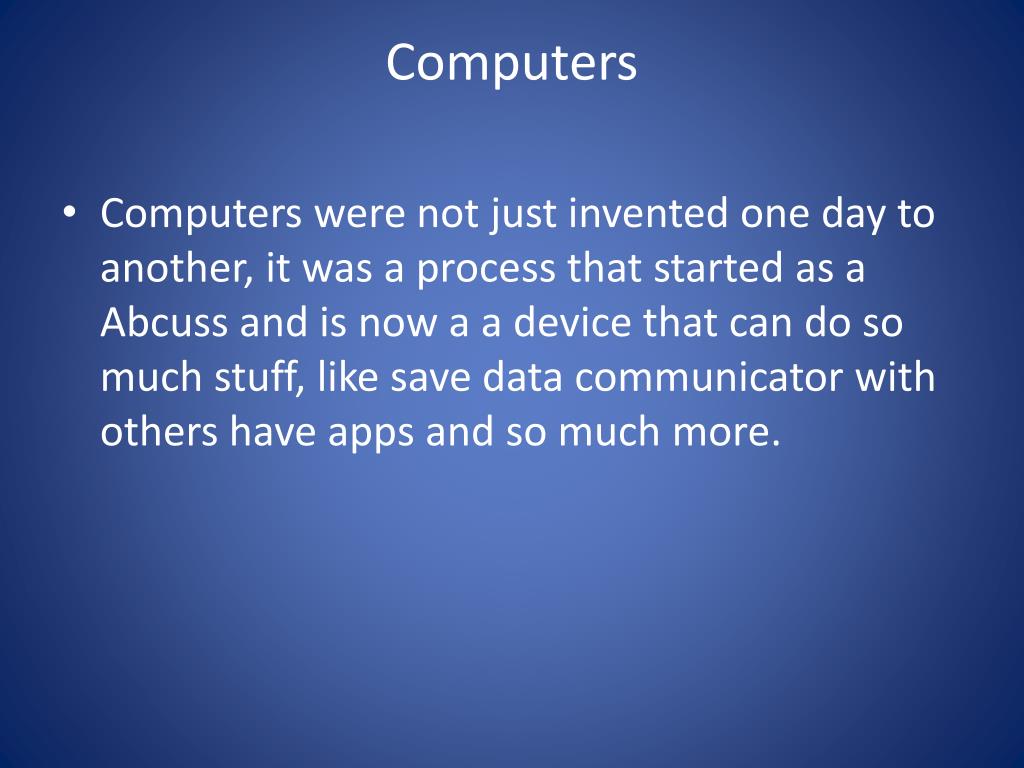 Computers

• Computers were not just invented one day to another, it was a process that started as a Abcuss and is now a a device that can do so much stuff, like save data communicator with others have apps and so much more.